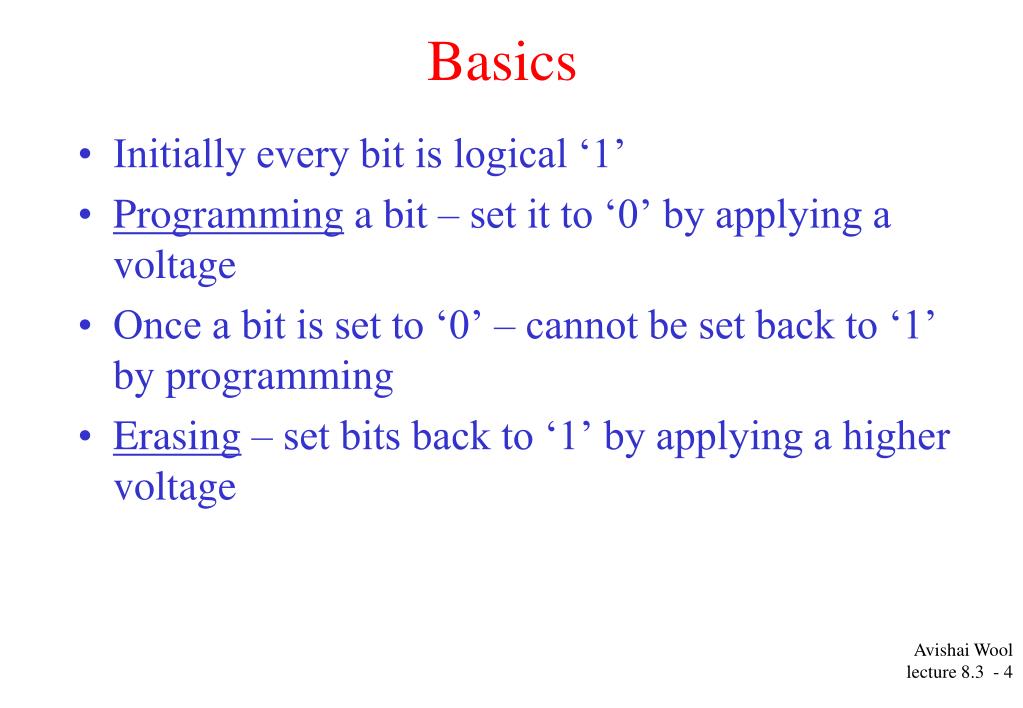 Basics

• Initially every bit is logical ‘1’
• Programming a bit – set it to ‘0’ by applying a voltage
• Once a bit is set to ‘0’ – cannot be set back to ‘1’ by programming
• Erasing – set bits back to ‘1’ by applying a higher voltage

Avishai Wool
lecture 8.3 - 4